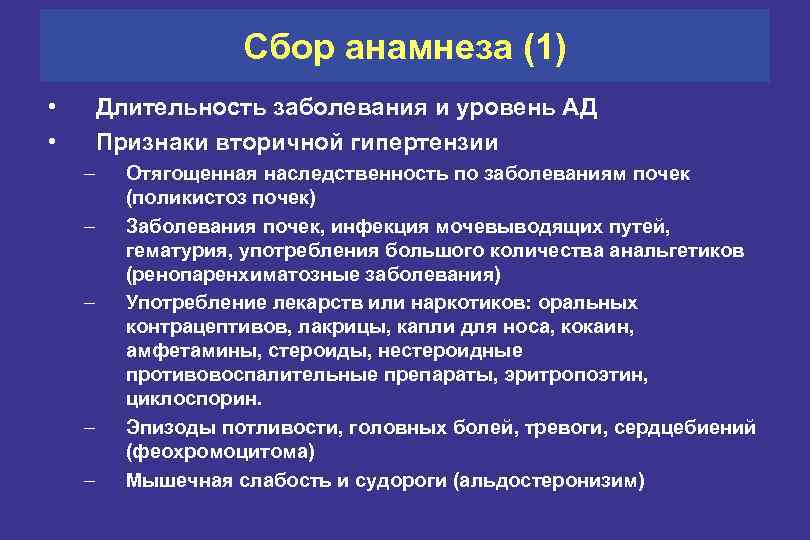 Сбор анамнеза (1)

• Длительность заболевания и уровень АД
• Признаки вторичной гипертензии
– Отягощенная наследственность по заболеваниям почек (поликистоз почек)
– Заболевания почек, инфекция мочевыводящих путей, гематурия, употребления большого количества анальгетиков (ренопаренхиматозные заболевания)
– Употребление лекарств или наркотиков: оральных контрацептивов, лакрицы, капли для носа, кокаин, амфетамины, стероиды, нестероидные противовоспалительные препараты, эритропоэтин, циклоспорин.
– Эпизоды потливости, головных болей, тревоги, сердцебиений (феохромоцитома)
– Мышечная слабость и судороги (альдостеронизим)